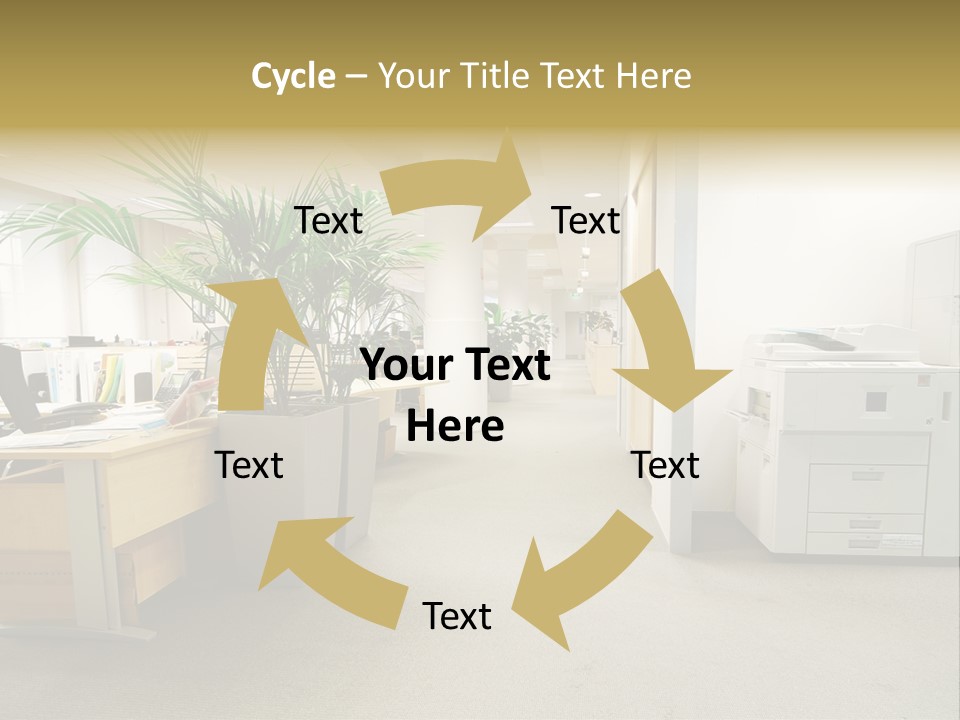 Cycle – Your Title Text Here

Text

Text

Your Text Here

Text

Text

Text